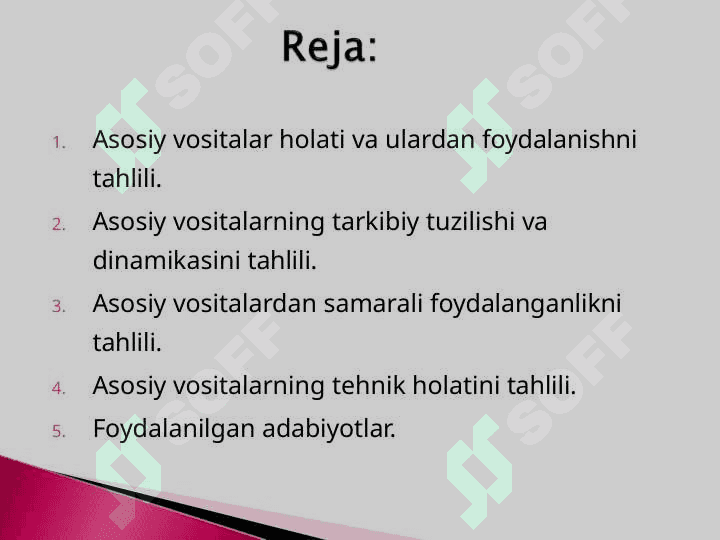 Reja:

1. Asosiy vositalar holati va ulardan foydalanishni tahlili.
2. Asosiy vositalarning tarkibiy tuzilishi va dinamikasini tahlili.
3. Asosiy vositalardan samarali foydalanganlikni tahlili.
4. Asosiy vositalarning tehnik holatini tahlili.
5. Foydalanilgan adabiyotlar.

SOFF SOFF SOFF SOFF